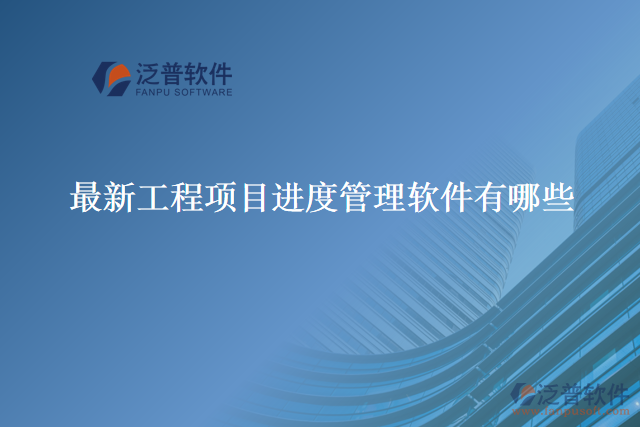 泛普软件
FANPU SOFTWARE

最新工程项目进度管理软件有哪些

泛普软件
www.fanpusoft.com